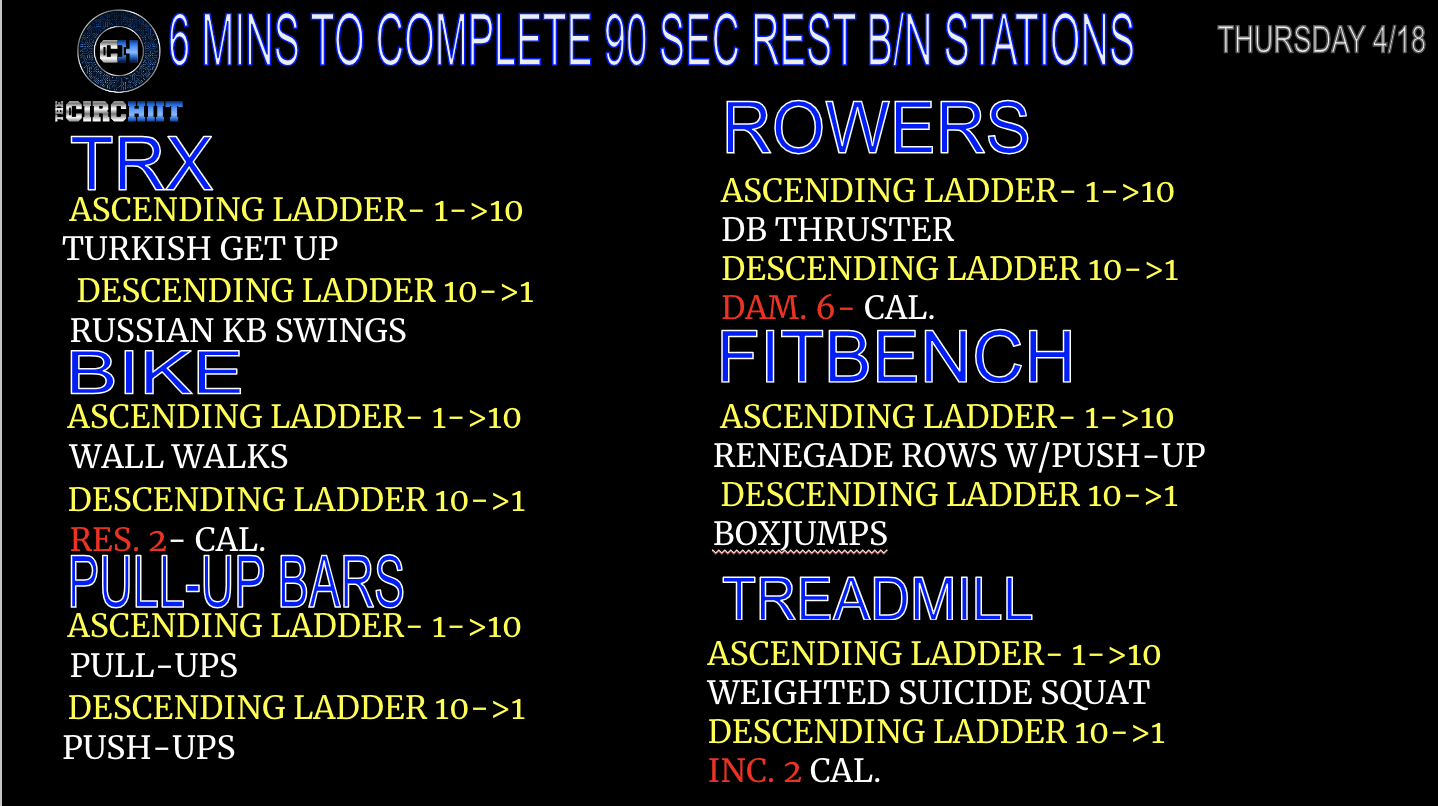 CH 6 MINS TO COMPLETE 90 SEC REST B/N STATIONS

THURSDAY 4/18

THE CIRCHIIT

TRX

ASCENDING LADDER- 1->10

TURKISH GET UP

DESCENDING LADDER 10->1

RUSSIAN KB SWINGS

BIKE

ASCENDING LADDER- 1->10

WALL WALKS

DESCENDING LADDER 10->1

RES. 2- CAL.

PULL-UP BARS

ASCENDING LADDER- 1->10

PULL-UPS

DESCENDING LADDER 10->1

PUSH-UPS

ROWERS

ASCENDING LADDER- 1->10

DB THRUSTER

DESCENDING LADDER 10->1

DAM. 6- CAL.

FITBENCH

ASCENDING LADDER- 1->10

RENEGADE ROWS W/PUSH-UP

DESCENDING LADDER 10->1

BOXJUMPS

TREADMILL

ASCENDING LADDER- 1->10

WEIGHTED SUICIDE SQUAT

DESCENDING LADDER 10->1

INC. 2 CAL.